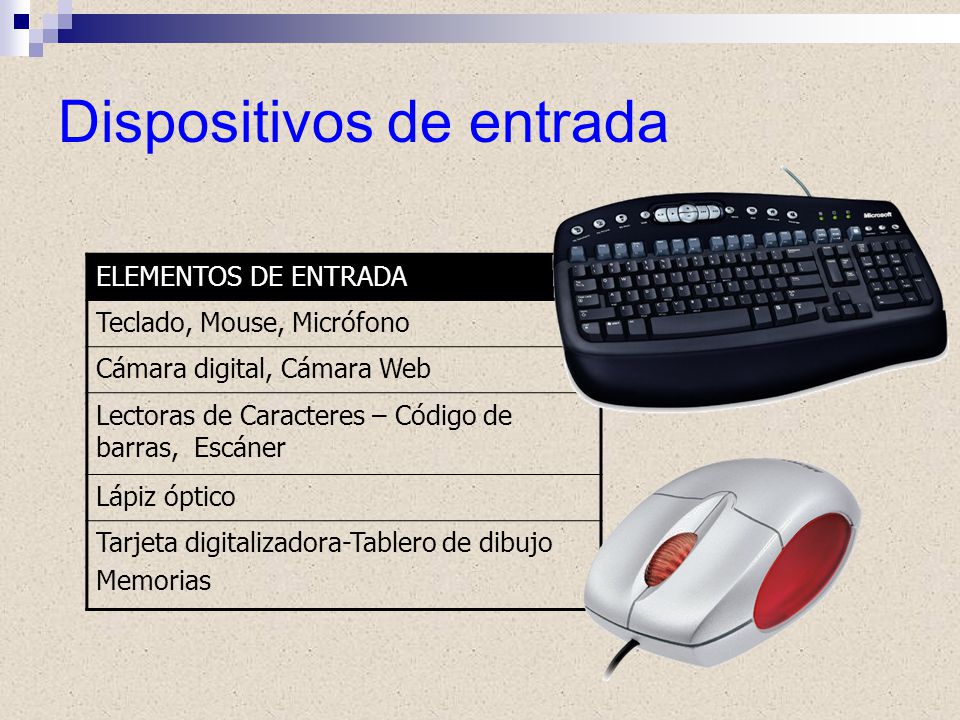 Dispositivos de entrada

| ELEMENTOS DE ENTRADA |
|---|
| Teclado, Mouse, Micrófono |
| Cámara digital, Cámara Web |
| Lectoras de Caracteres – Código de barras, Escáner |
| Lápiz óptico |
| Tarjeta digitalizadora-Tablero de dibujo Memorias |

Microsoft